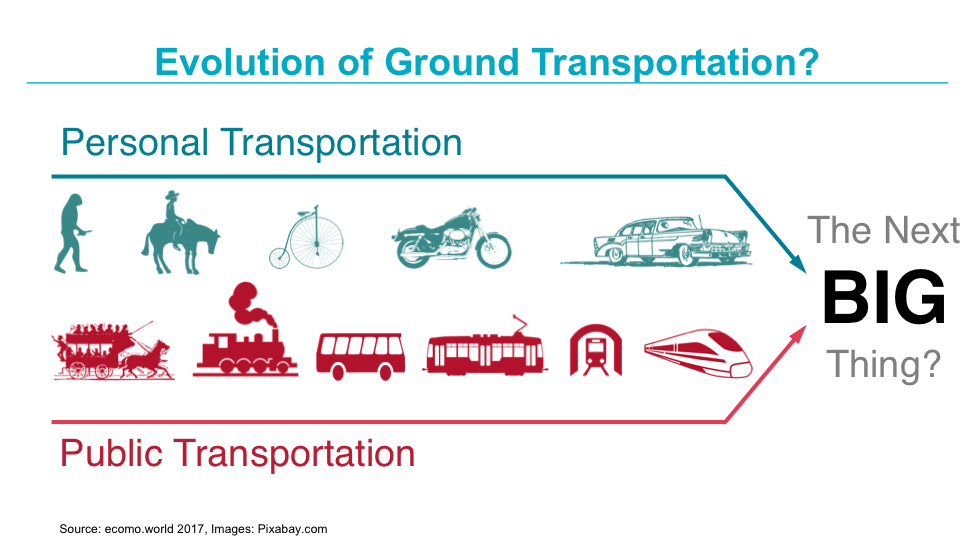 Evolution of Ground Transportation?

Personal Transportation

The Next
BIG
Thing?

Public Transportation

Source: ecomo.world 2017, Images: Pixabay.com